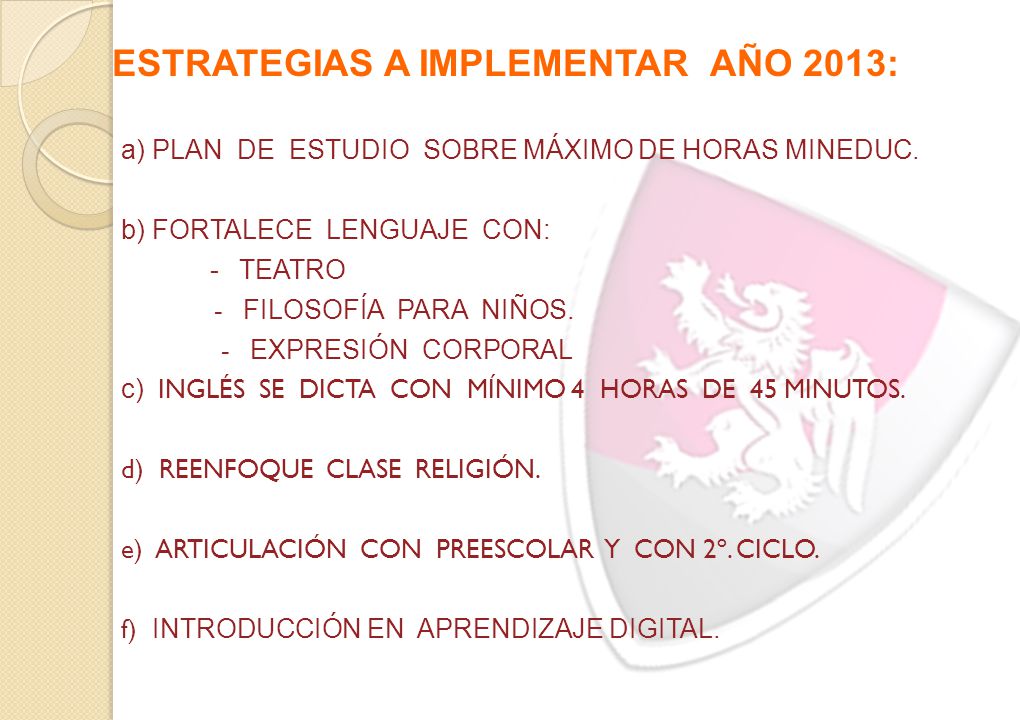 ESTRATEGIAS A IMPLEMENTAR AÑO 2013:

a) PLAN DE ESTUDIO SOBRE MÁXIMO DE HORAS MINEDUC.

b) FORTALECE LENGUAJE CON:
- TEATRO
- FILOSOFÍA PARA NIÑOS.
- EXPRESIÓN CORPORAL

c) INGLÉS SE DICTA CON MÍNIMO 4 HORAS DE 45 MINUTOS.

d) REENFOQUE CLASE RELIGIÓN.

e) ARTICULACIÓN CON PREESCOLAR Y CON 2°. CICLO.

f) INTRODUCCIÓN EN APRENDIZAJE DIGITAL.